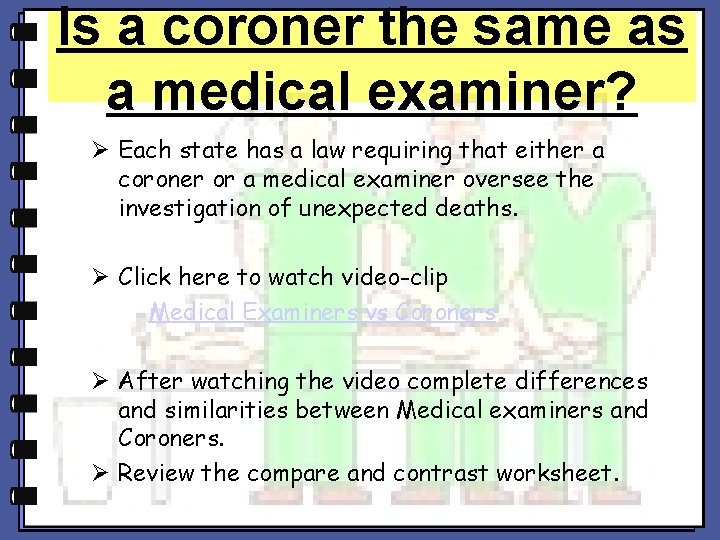 Is a coroner the same as a medical examiner?

➢ Each state has a law requiring that either a coroner or a medical examiner oversee the investigation of unexpected deaths.

➢ Click here to watch video-clip

Medical Examiners vs Coroners

➢ After watching the video complete differences and similarities between Medical examiners and Coroners.

➢ Review the compare and contrast worksheet.